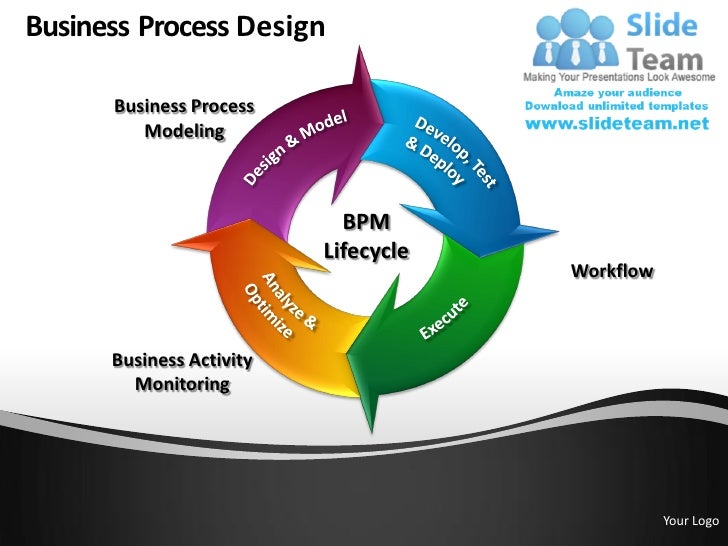 Business Process Design

Slide Team
Making Your Presentations Look Awesome
Amaze your audience
Download unlimited templates
www.slideteam.net

Business Process Modeling

Design & Model

Develop, Test & Deploy

BPM Lifecycle

Workflow

Execute

Analyze & Optimize

Business Activity Monitoring

Your Logo